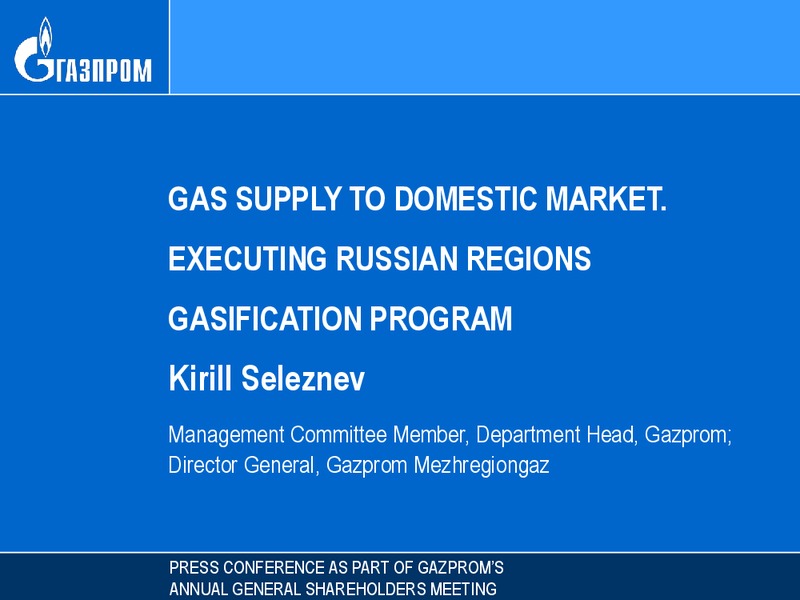 ГАЗПРОМ

GAS SUPPLY TO DOMESTIC MARKET.

EXECUTING RUSSIAN REGIONS

GASIFICATION PROGRAM

Kirill Seleznev

Management Committee Member, Department Head, Gazprom; Director General, Gazprom Mezhregiongaz

PRESS CONFERENCE AS PART OF GAZPROM'S ANNUAL GENERAL SHAREHOLDERS MEETING